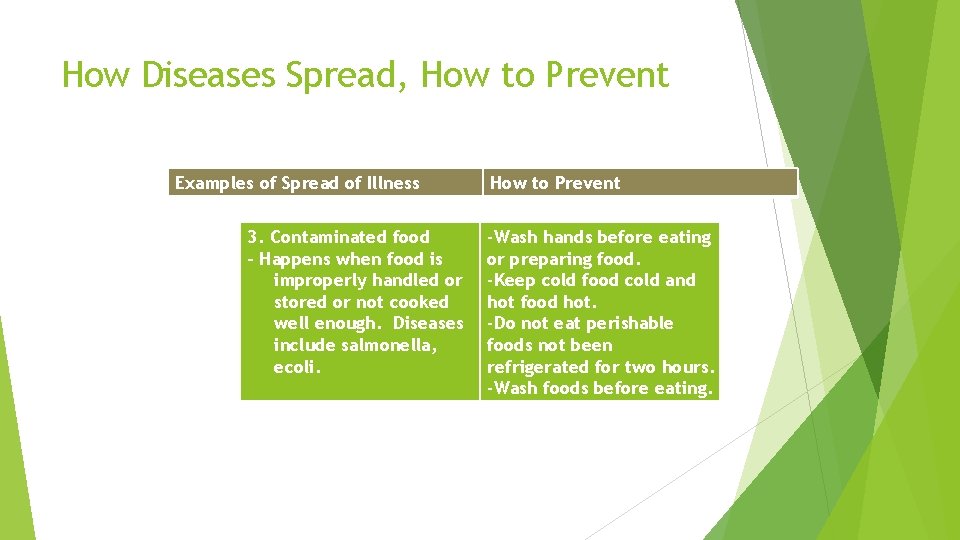 How Diseases Spread, How to Prevent

| Examples of Spread of Illness | How to Prevent |
|---|---|
| 3. Contaminated food - Happens when food is improperly handled or stored or not cooked well enough. Diseases include salmonella, ecoli. | -Wash hands before eating or preparing food. -Keep cold food cold and hot food hot. -Do not eat perishable foods not been refrigerated for two hours. -Wash foods before eating. |